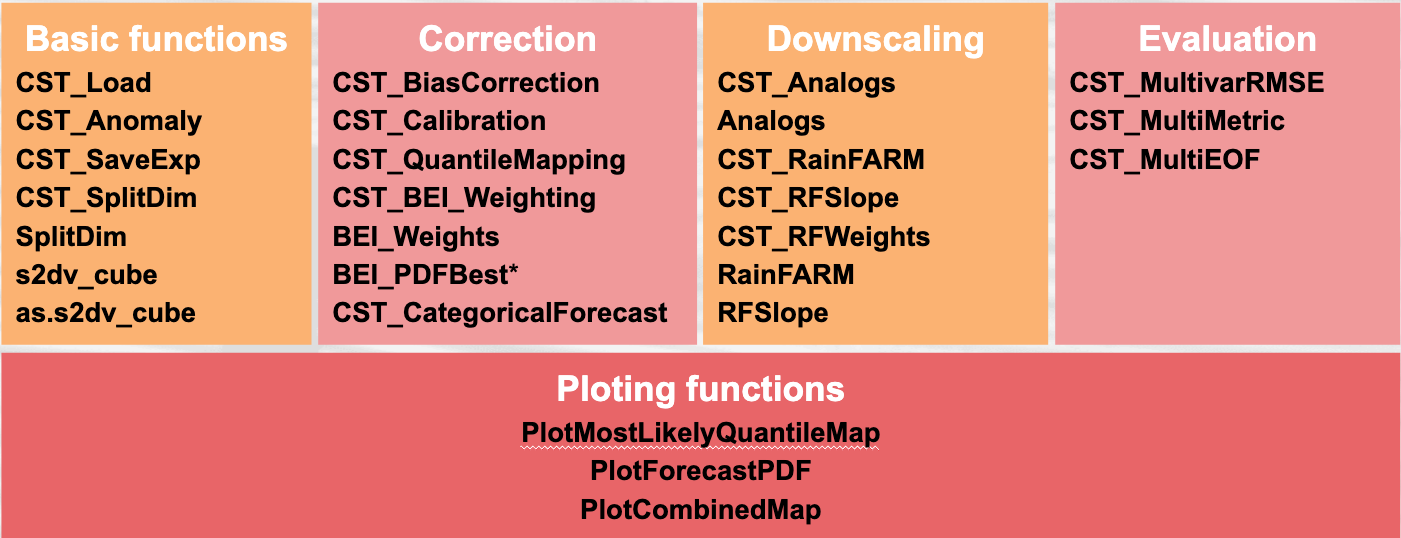 Basic functions
CST_Load
CST_Anomaly
CST_SaveExp
CST_SplitDim
SplitDim
s2dv_cube
as.s2dv_cube

Correction
CST_BiasCorrection
CST_Calibration
CST_QuantileMapping
CST_BEI_Weighting
BEI_Weights
BEI_PDFBest*
CST_CategoricalForecast

Downscaling
CST_Analogs
Analogs
CST_RainFARM
CST_RFSlope
CST_RFWeights
RainFARM
RFSlope

Evaluation
CST_MultivarRMSE
CST_MultiMetric
CST_MultiEOF

Ploting functions
PlotMostLikelyQuantileMap
PlotForecastPDF
PlotCombinedMap